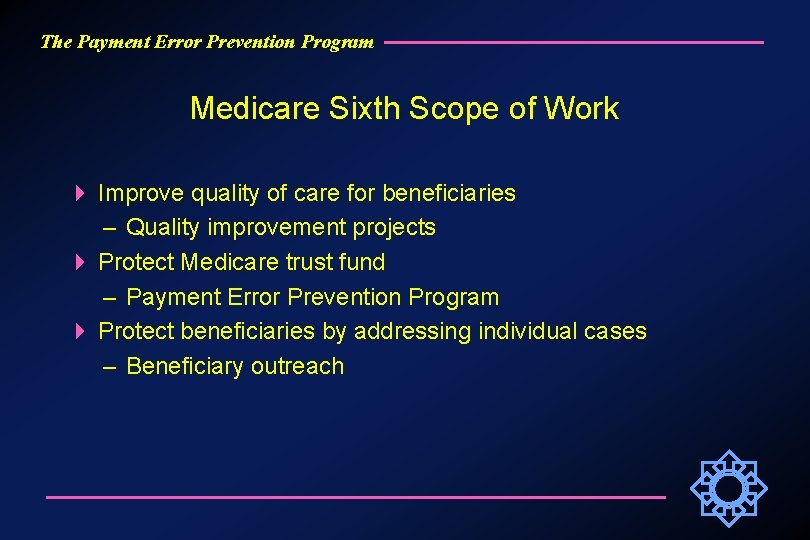 The Payment Error Prevention Program

Medicare Sixth Scope of Work

Improve quality of care for beneficiaries
– Quality improvement projects

Protect Medicare trust fund
– Payment Error Prevention Program

Protect beneficiaries by addressing individual cases
– Beneficiary outreach